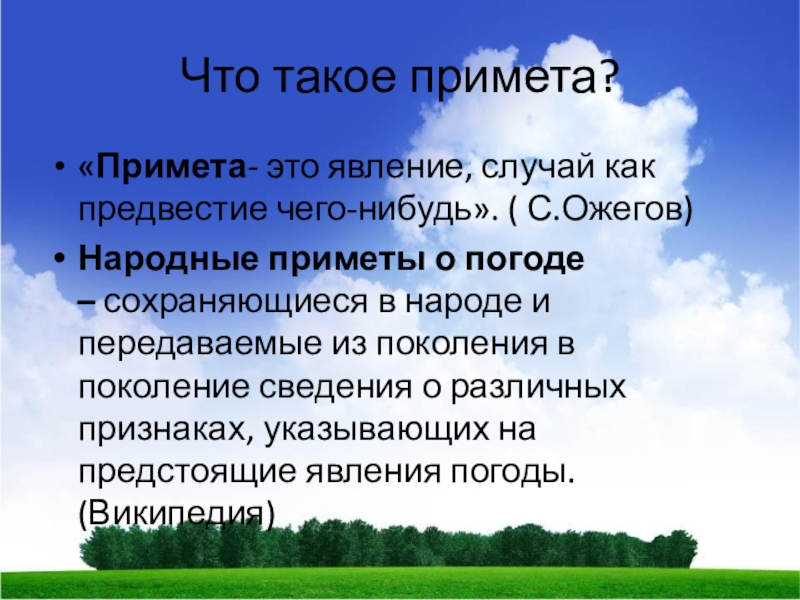 Что такое примета?

• «Примета- это явление, случай как предвестие чего-нибудь». ( С.Ожегов)

• Народные приметы о погоде – сохраняющиеся в народе и передаваемые из поколения в поколение сведения о различных признаках, указывающих на предстоящие явления погоды. (Википедия)